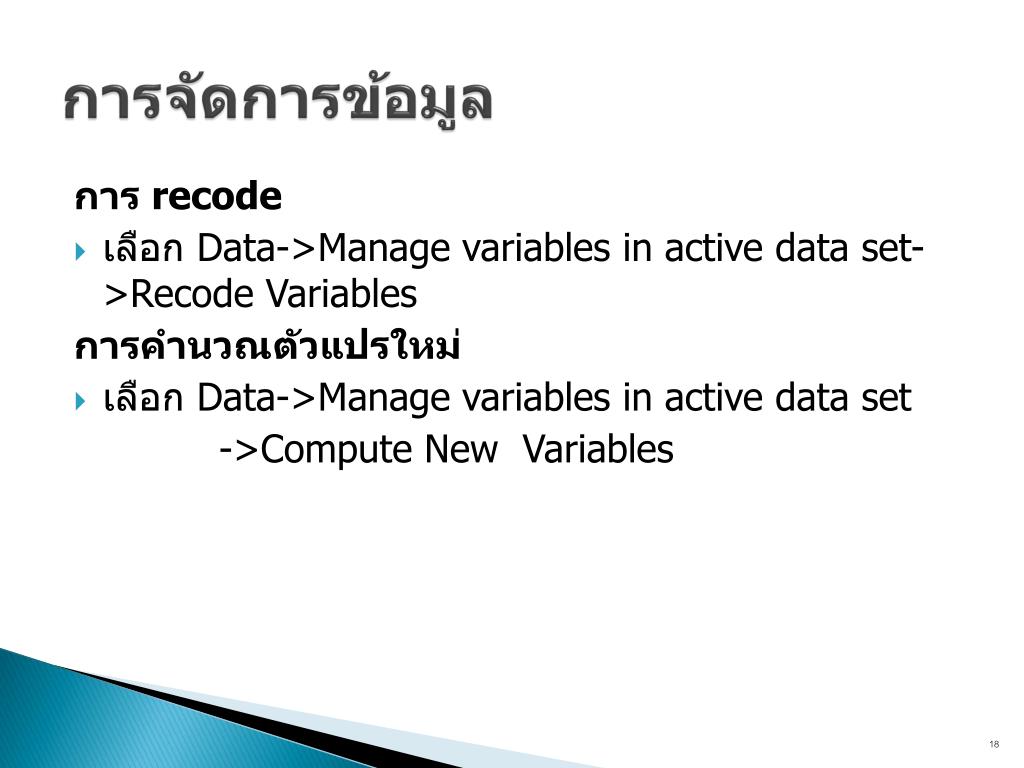 การจัดการข้อมูล

การ recode

เลือก Data->Manage variables in active data set->Recode Variables

การคำนวณตัวแปรใหม่

เลือก Data->Manage variables in active data set ->Compute New Variables

18